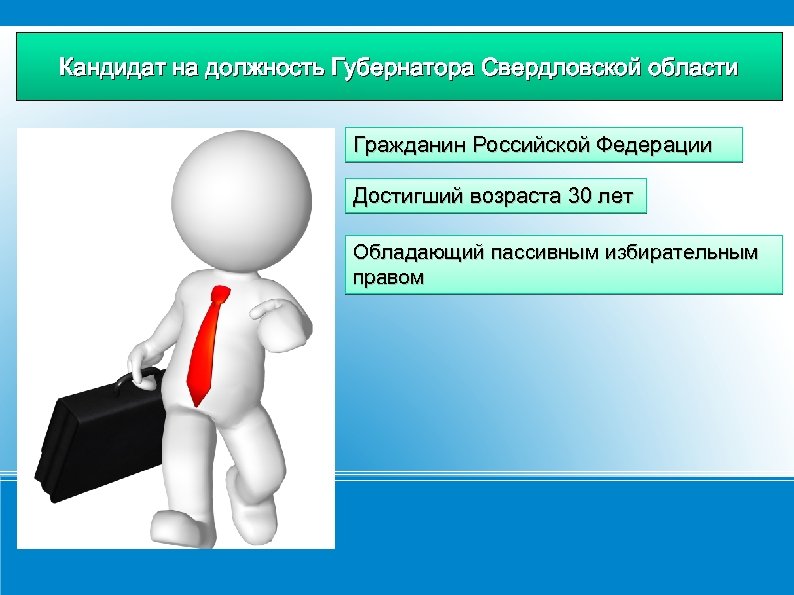 Кандидат на должность Губернатора Свердловской области

Гражданин Российской Федерации

Достигший возраста 30 лет

Обладающий пассивным избирательным правом